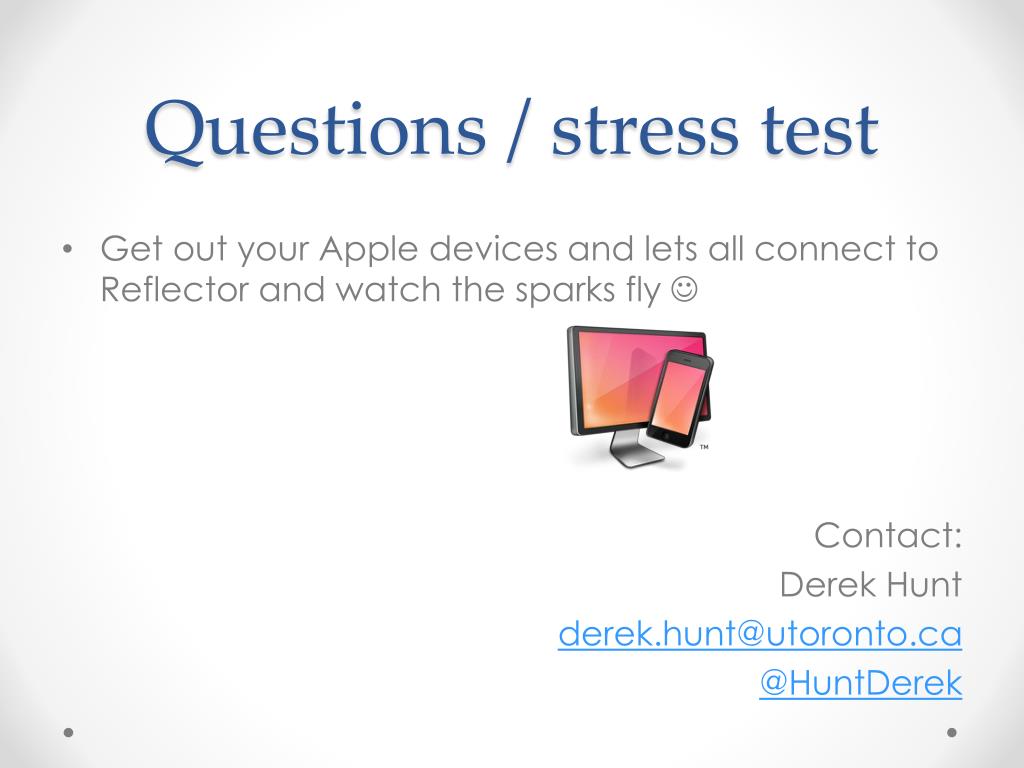 Questions / stress test

• Get out your Apple devices and lets all connect to Reflector and watch the sparks fly ☺

™

Contact:
Derek Hunt
derek.hunt@utoronto.ca
@HuntDerek